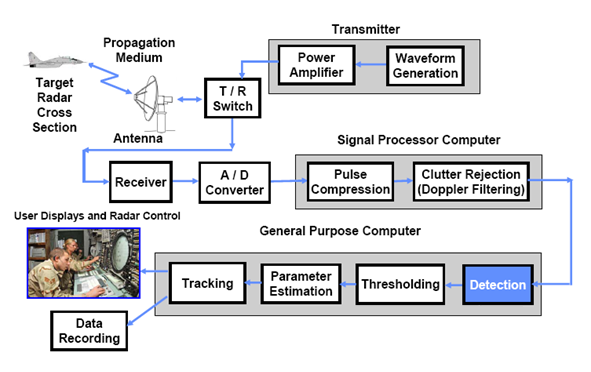 Transmitter

Propagation Medium

Power Amplifier

Waveform Generation

Target Radar Cross Section

T / R Switch

Antenna

Signal Processor Computer

Receiver

A / D Converter

Pulse Compression

Clutter Rejection (Doppler Filtering)

User Displays and Radar Control

General Purpose Computer

Tracking

Parameter Estimation

Thresholding

Detection

Data Recording